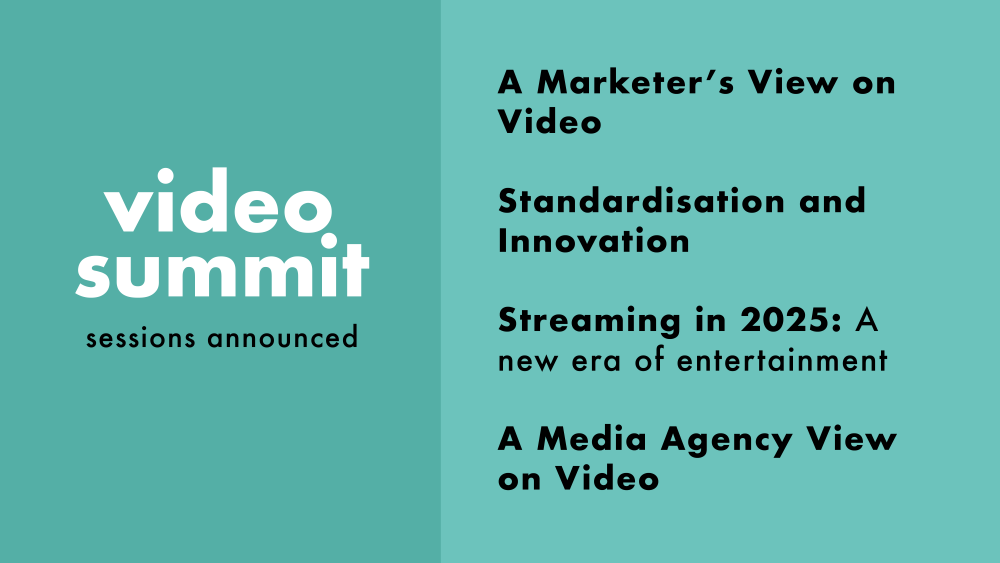 video summit

sessions announced

A Marketer's View on Video

Standardisation and Innovation

Streaming in 2025: A new era of entertainment

A Media Agency View on Video